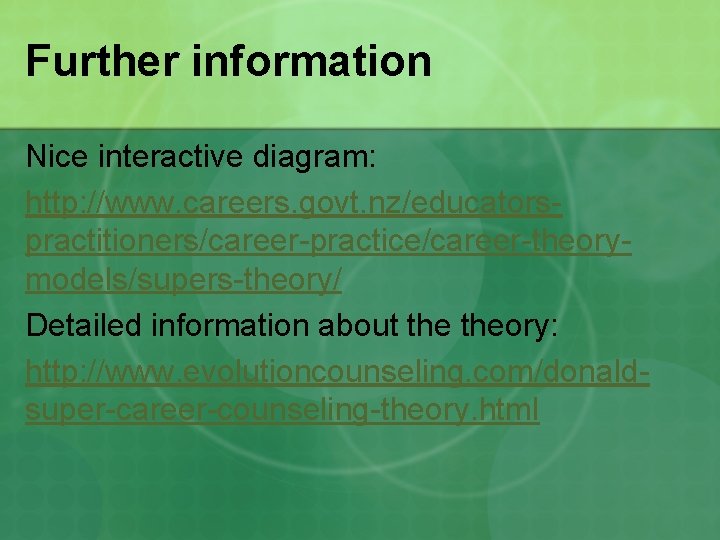 Further information

Nice interactive diagram:

http://www.careers.govt.nz/educators-practitioners/career-practice/career-theory-models/supers-theory/

Detailed information about the theory:

http://www.evolutioncounseling.com/donald-super-career-counseling-theory.html